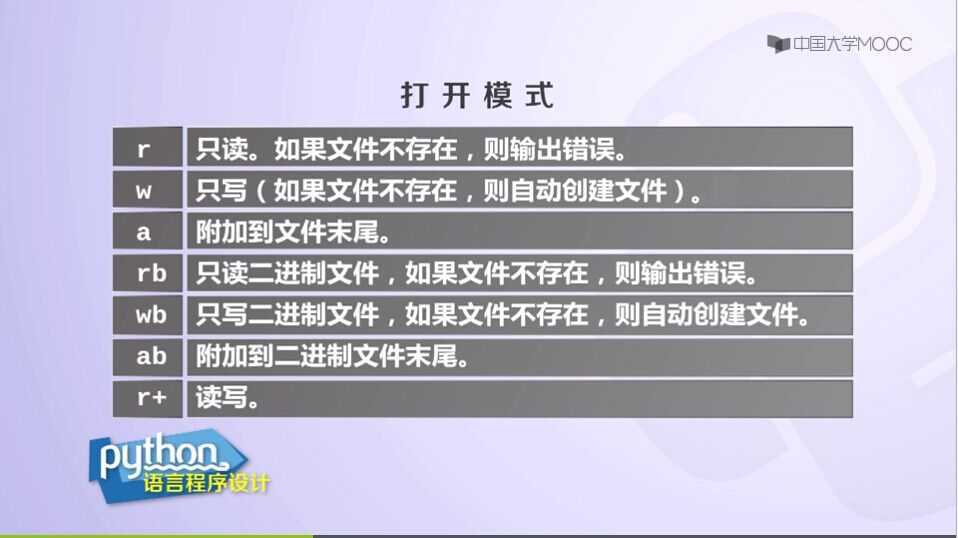 中国大学MOOC

打开模式

| r | 只读。如果文件不存在，则输出错误。 |
|---|---|
| w | 只写（如果文件不存在，则自动创建文件）。 |
| a | 附加到文件末尾。 |
| rb | 只读二进制文件，如果文件不存在，则输出错误。 |
| wb | 只写二进制文件，如果文件不存在，则自动创建文件。 |
| ab | 附加到二进制文件末尾。 |
| r+ | 读写。 |

python
语言程序设计